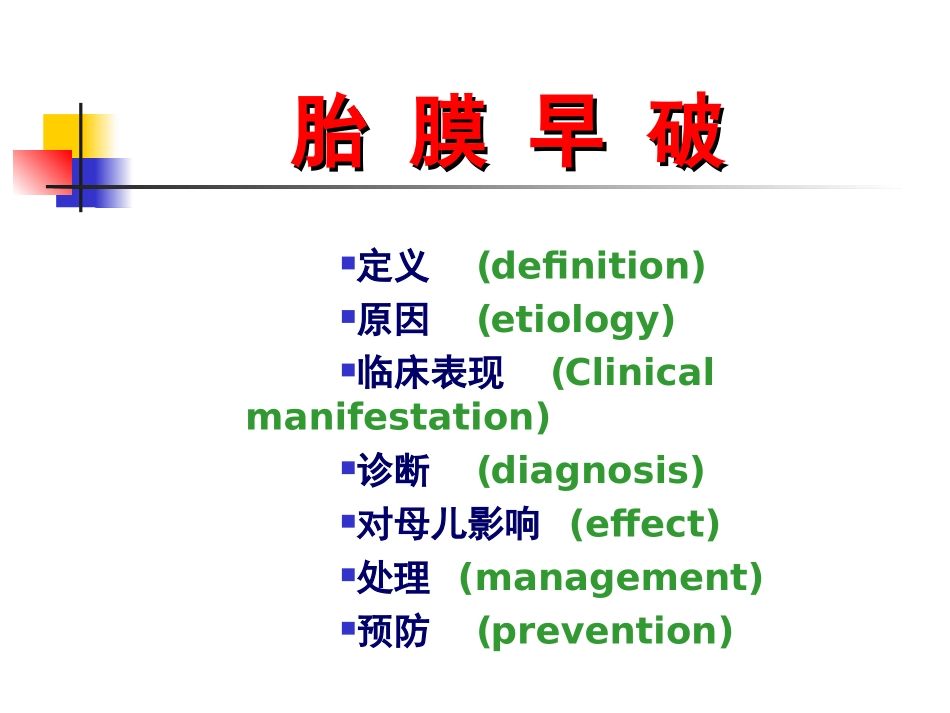 胎 膜 早 破

▪定义 (definition)
▪原因 (etiology)
▪临床表现 (Clinical manifestation)
▪诊断 (diagnosis)
▪对母儿影响 (effect)
▪处理 (management)
▪预防 (prevention)